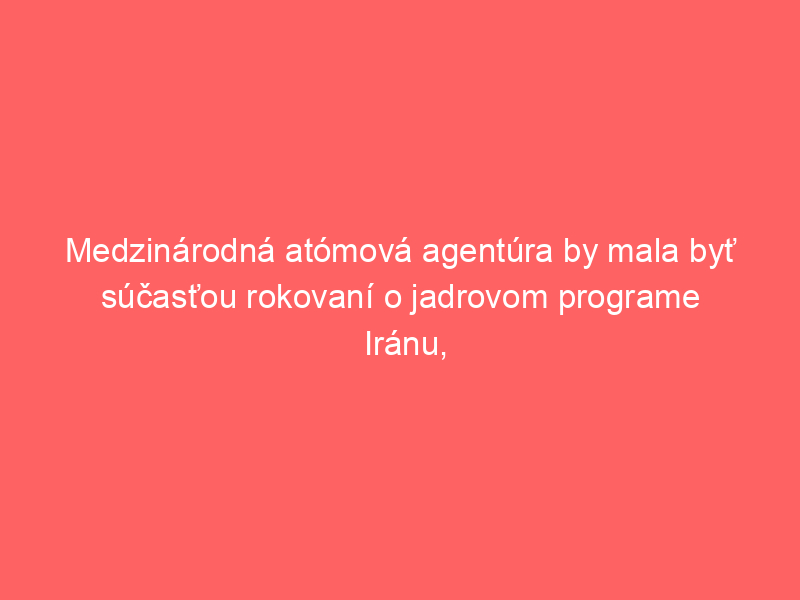 Medzinárodná atómová agentúra by mala byť súčasťou rokovaní o jadrovom programe Iránu,